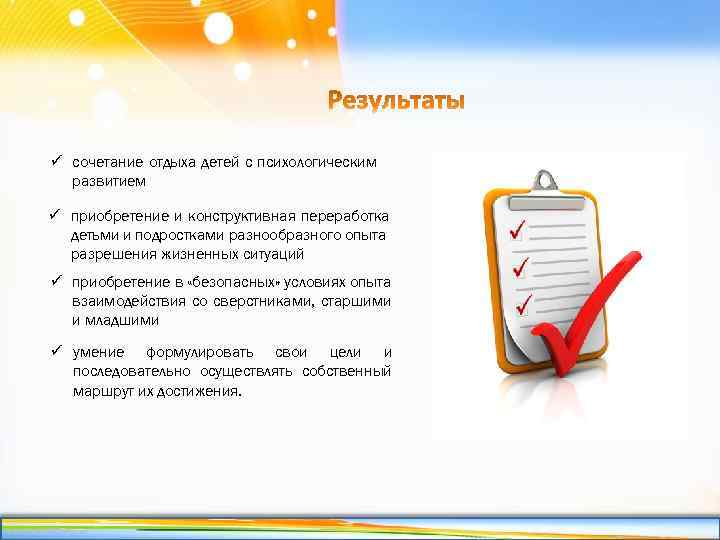 Результаты

✓ сочетание отдыха детей с психологическим развитием

✓ приобретение и конструктивная переработка детьми и подростками разнообразного опыта разрешения жизненных ситуаций

✓ приобретение в «безопасных» условиях опыта взаимодействия со сверстниками, старшими и младшими

✓ умение формулировать свои цели и последовательно осуществлять собственный маршрут их достижения.